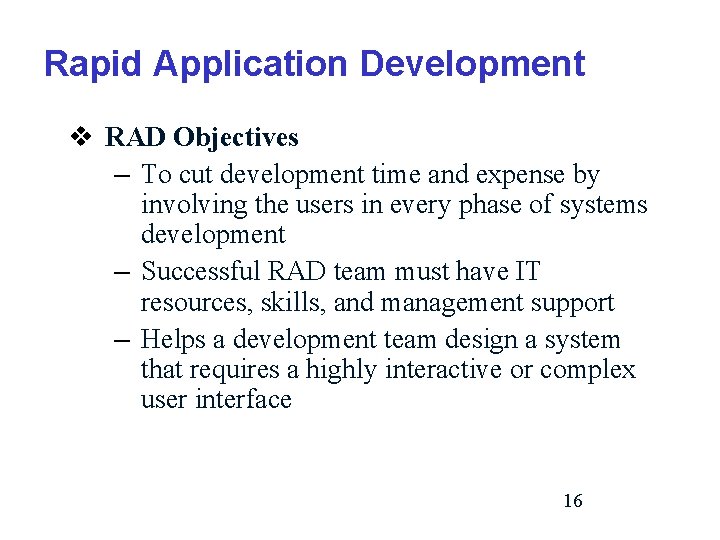 Rapid Application Development

❖ RAD Objectives

– To cut development time and expense by involving the users in every phase of systems development

– Successful RAD team must have IT resources, skills, and management support

– Helps a development team design a system that requires a highly interactive or complex user interface

16